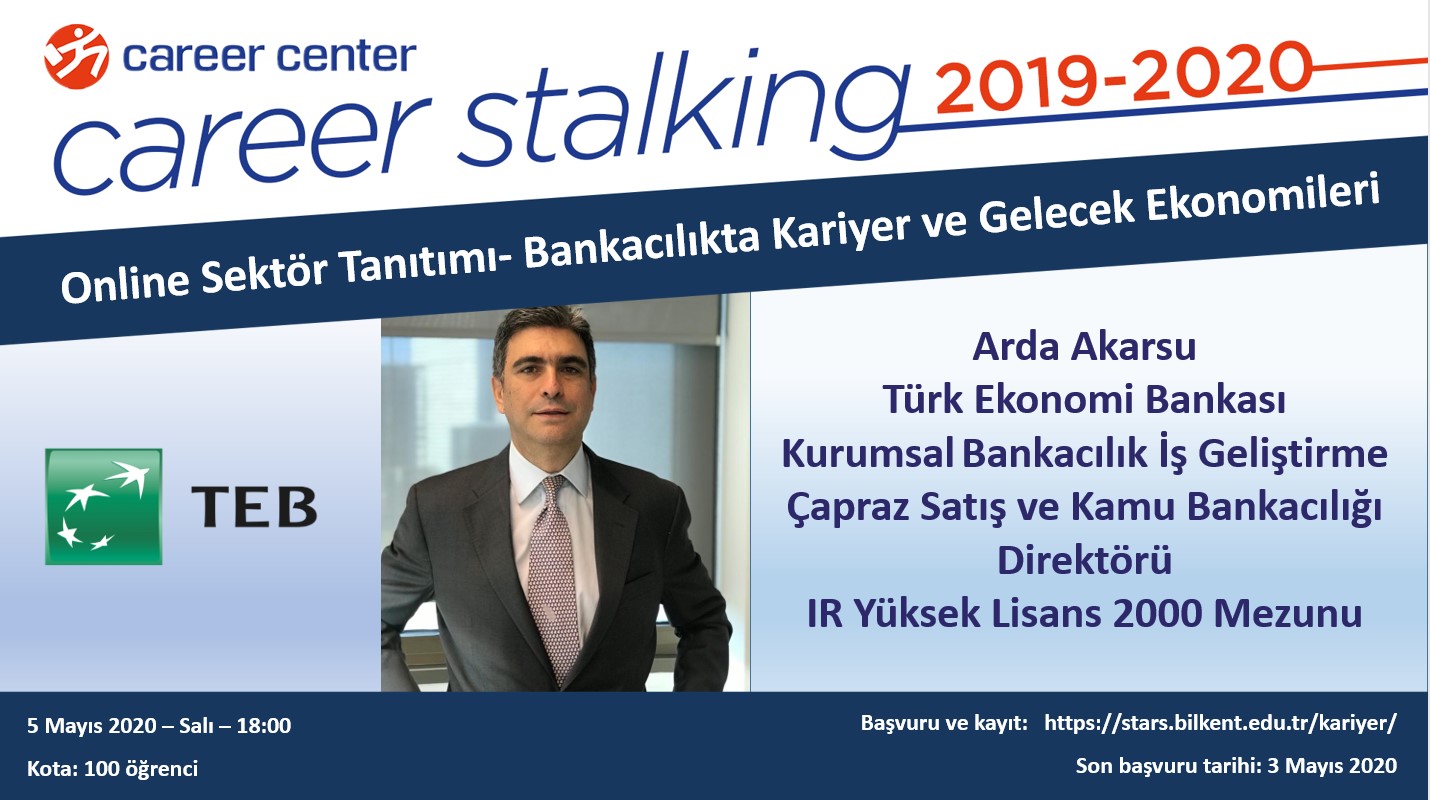 career center
career stalking 2019-2020

Online Sektör Tanıtımı- Bankacılıkta Kariyer ve Gelecek Ekonomileri

TEB

Arda Akarsu
Türk Ekonomi Bankası
Kurumsal Bankacılık İş Geliştirme
Çapraz Satış ve Kamu Bankacılığı
Direktörü
IR Yüksek Lisans 2000 Mezunu

5 Mayıs 2020 – Salı – 18:00
Kota: 100 öğrenci

Başvuru ve kayıt: https://stars.bilkent.edu.tr/kariyer/
Son başvuru tarihi: 3 Mayıs 2020